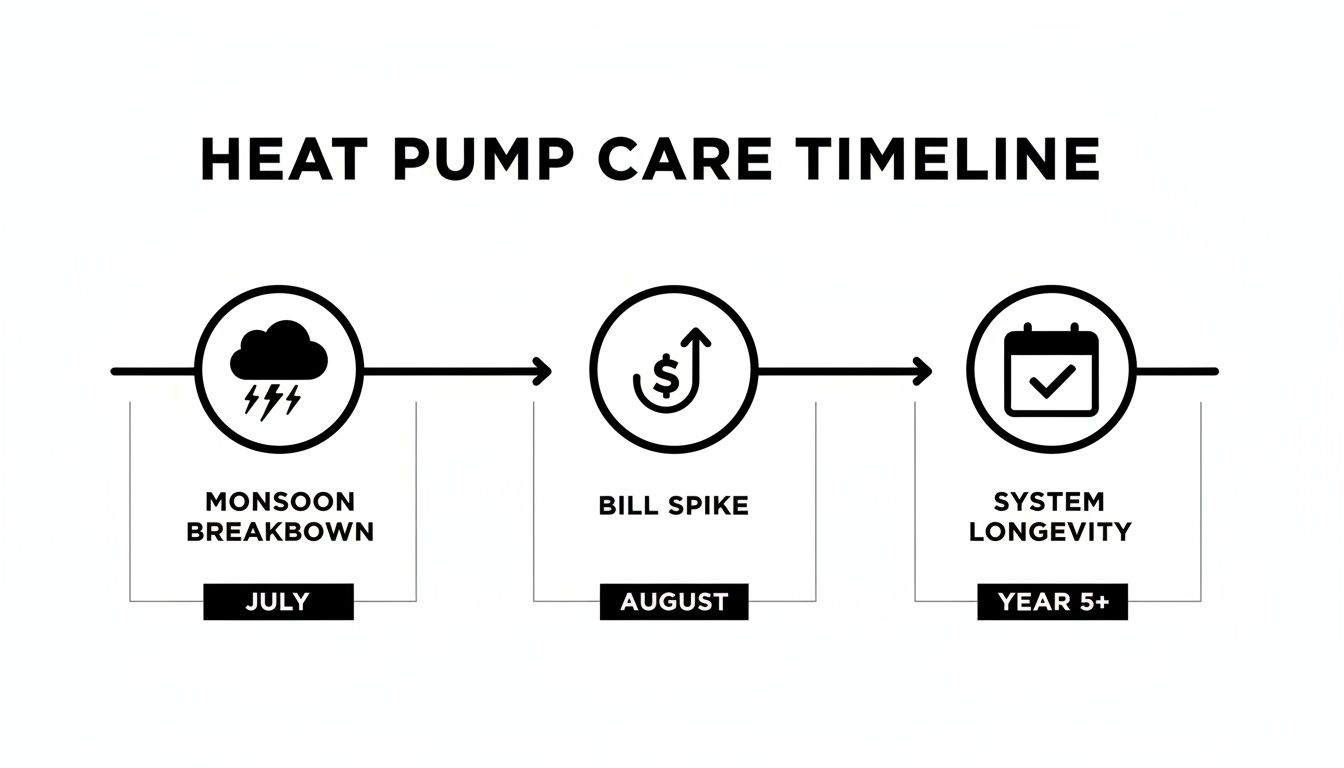 HEAT PUMP CARE TIMELINE

$

MONSOON BREAKBOWN

JULY

BILL SPIKE

AUGUST

SYSTEM LONGEVITY

YEAR 5+